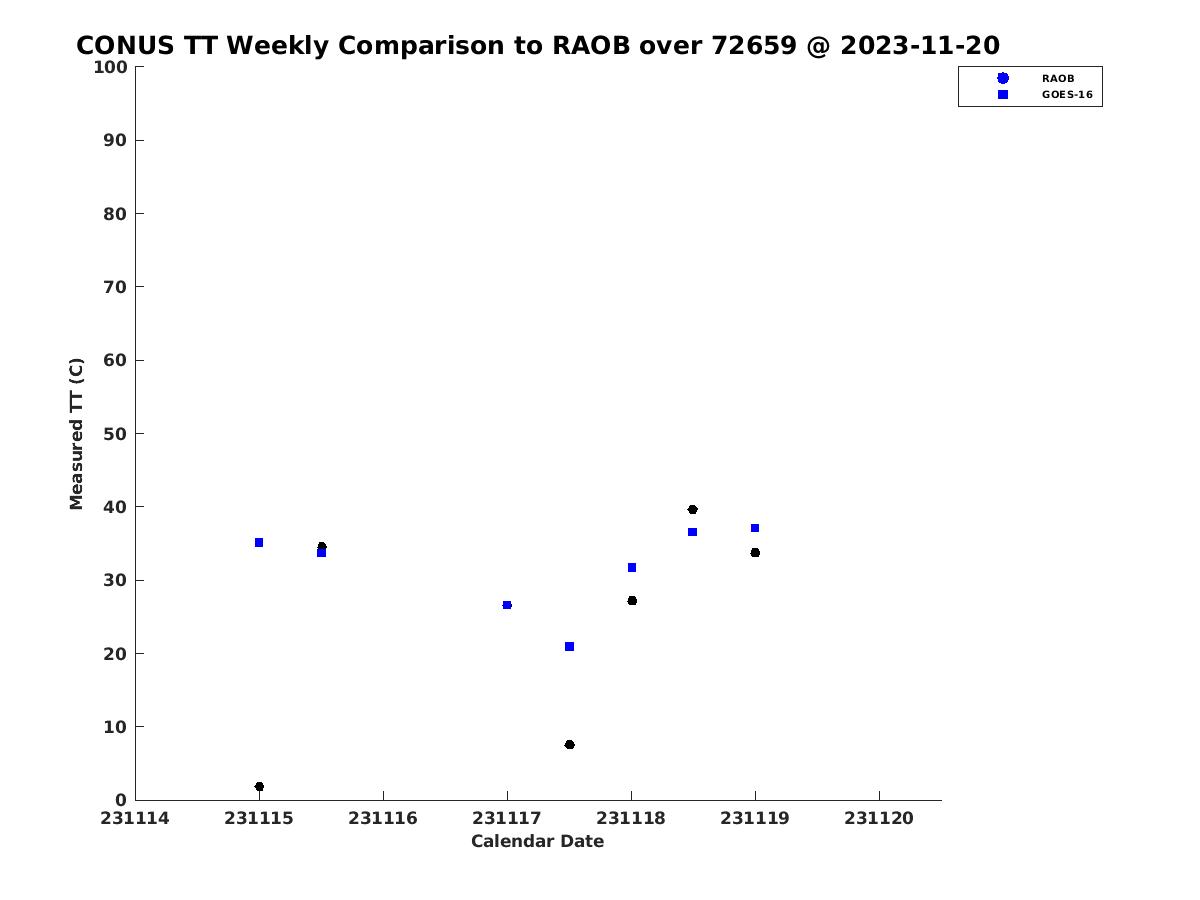 CONUS TT Weekly Comparison to RAOB over 72659 @ 2023-11-20

RAOB
GOES-16

Measured TT (C)

100
90
80
70
60
50
40
30
20
10
0

231114
231115
231116
231117
231118
231119
231120

Calendar Date